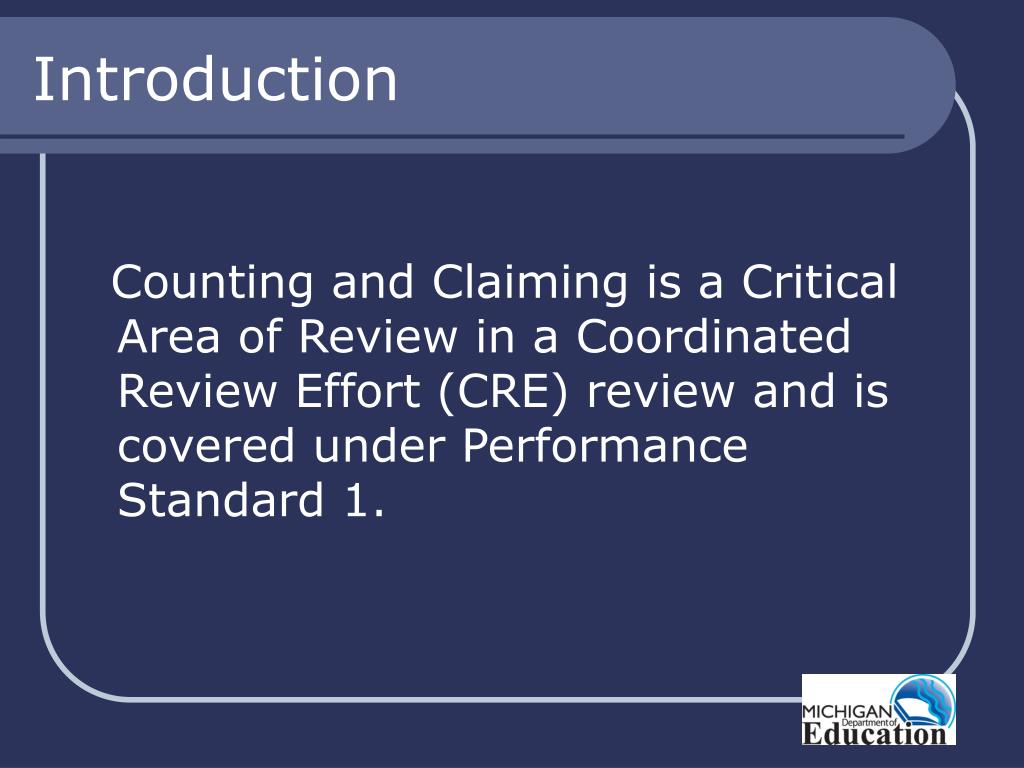 Introduction

Counting and Claiming is a Critical Area of Review in a Coordinated Review Effort (CRE) review and is covered under Performance Standard 1.

MICHIGAN Department of Education